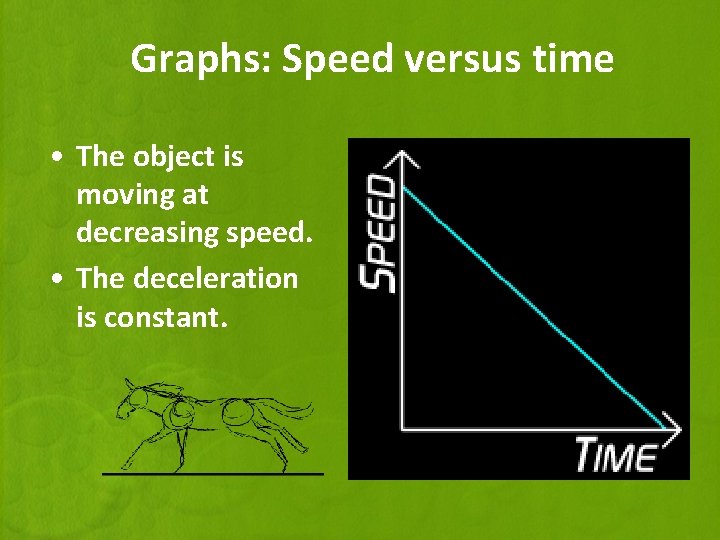 Graphs: Speed versus time

• The object is moving at decreasing speed.
• The deceleration is constant.

SPEED

TIME